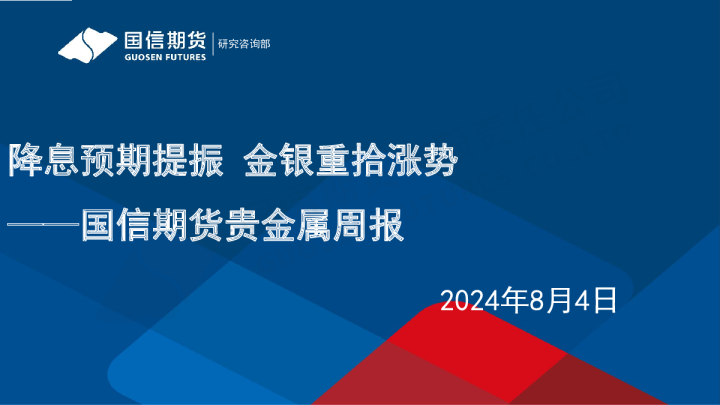 国信期货
GUOSEN FUTURES
研究咨询部

降息预期提振 金银重拾涨势
——国信期货贵金属周报

2024年8月4日